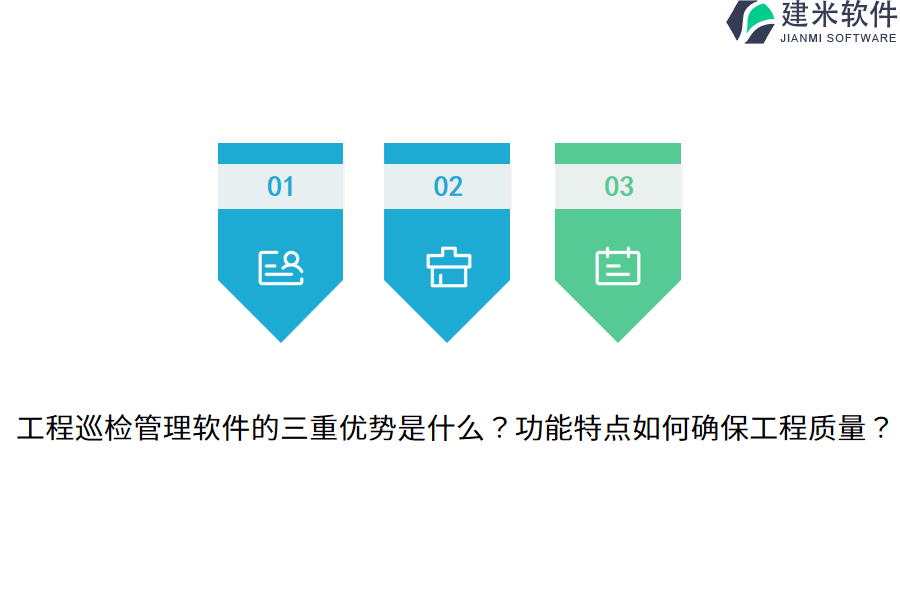 建米软件
JIANMI SOFTWARE

01

02

03

工程巡检管理软件的三重优势是什么？功能特点如何确保工程质量？